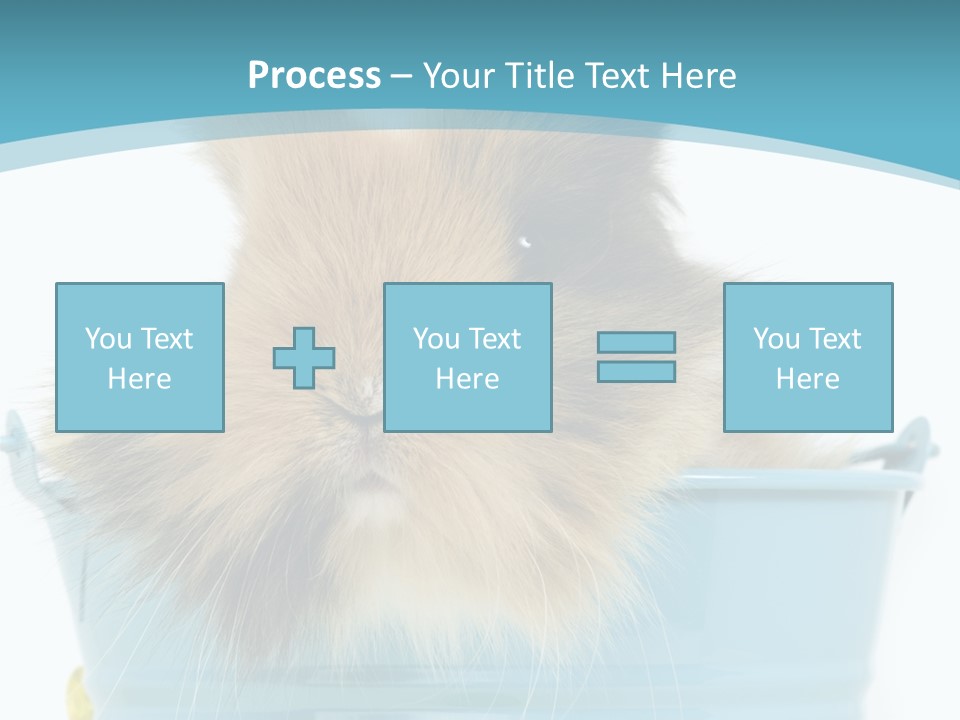 Process – Your Title Text Here

You Text Here

You Text Here

You Text Here